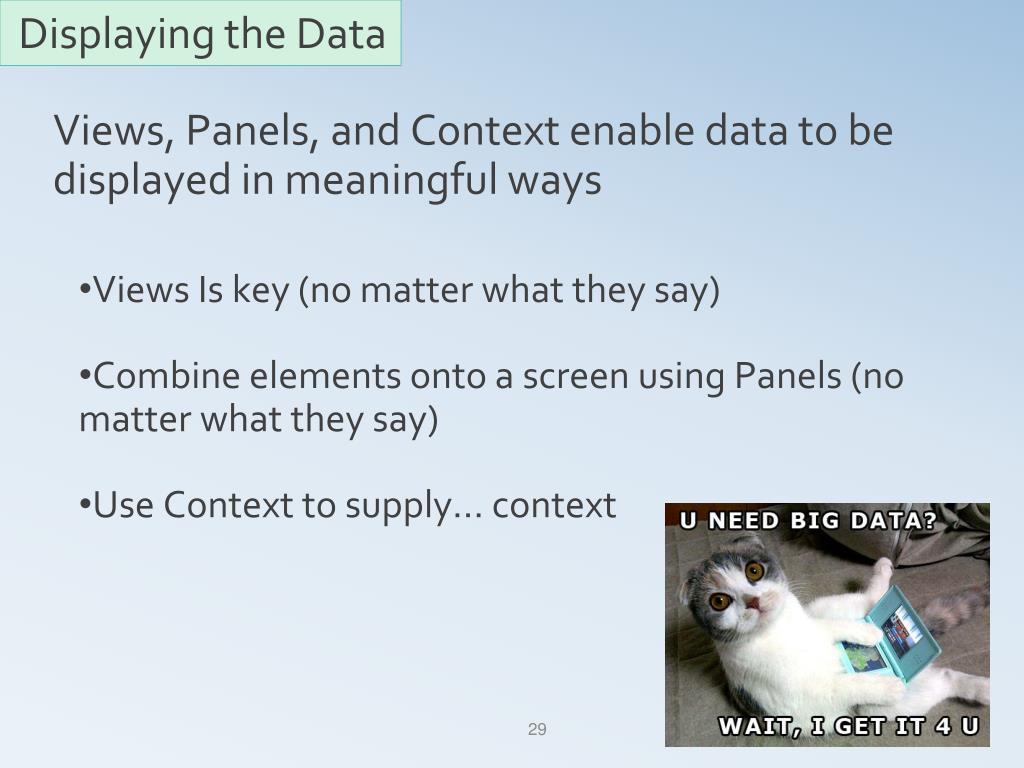 Displaying the Data

Views, Panels, and Context enable data to be displayed in meaningful ways

•Views Is key (no matter what they say)

•Combine elements onto a screen using Panels (no matter what they say)

•Use Context to supply… context

U NEED BIG DATA?

WAIT, I GET IT 4 U

29